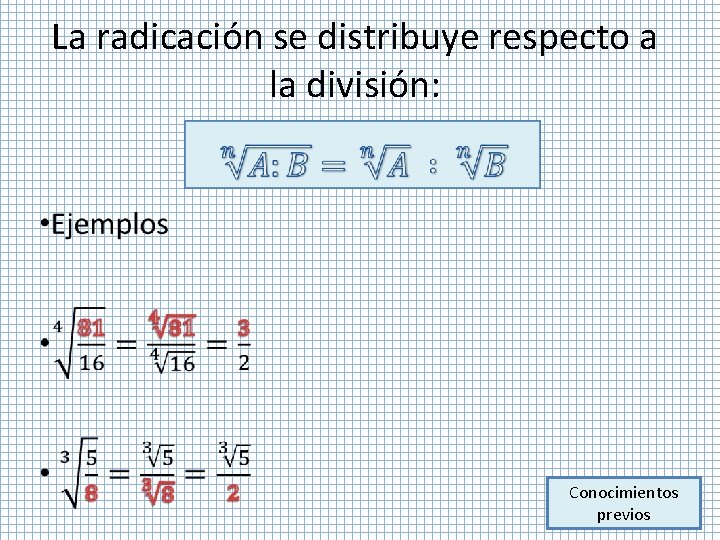 La radicación se distribuye respecto a la división:

$\sqrt[n]{A:B} = \sqrt[n]{A} : \sqrt[n]{B}$

•Ejemplos

• $\sqrt[4]{\frac{81}{16}} = \frac{\sqrt[4]{81}}{\sqrt[4]{16}} = \frac{3}{2}$

• $\sqrt[3]{\frac{5}{8}} = \frac{\sqrt[3]{5}}{\sqrt[3]{8}} = \frac{\sqrt[3]{5}}{2}$

Conocimientos previos